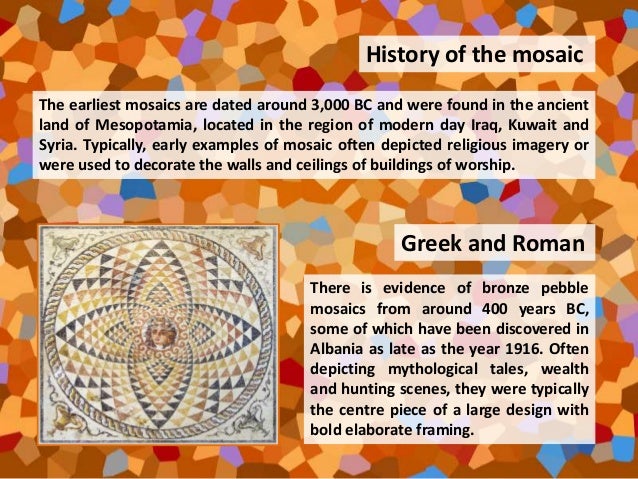 History of the mosaic

The earliest mosaics are dated around 3,000 BC and were found in the ancient land of Mesopotamia, located in the region of modern day Iraq, Kuwait and Syria. Typically, early examples of mosaic often depicted religious imagery or were used to decorate the walls and ceilings of buildings of worship.

Greek and Roman

There is evidence of bronze pebble mosaics from around 400 years BC, some of which have been discovered in Albania as late as the year 1916. Often depicting mythological tales, wealth and hunting scenes, they were typically the centre piece of a large design with bold elaborate framing.